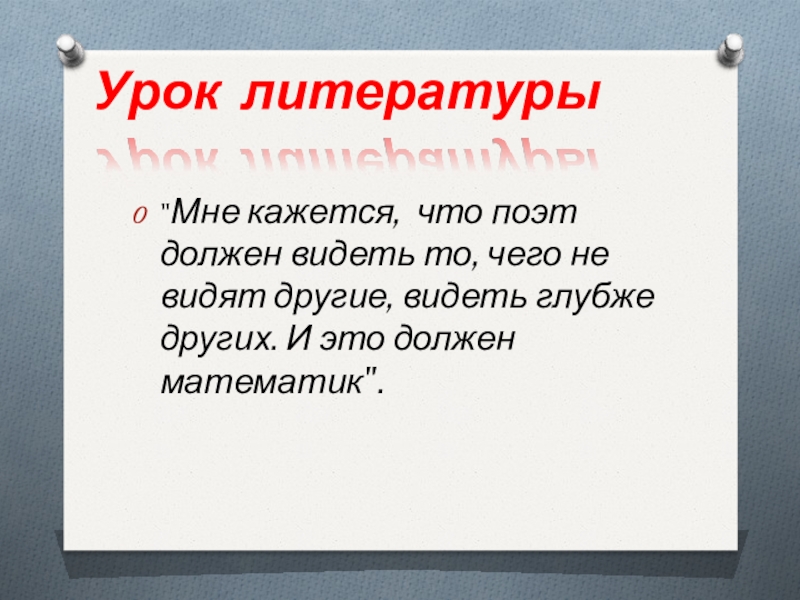 Урок литературы

"Мне кажется, что поэт должен видеть то, чего не видят другие, видеть глубже других. И это должен математик".